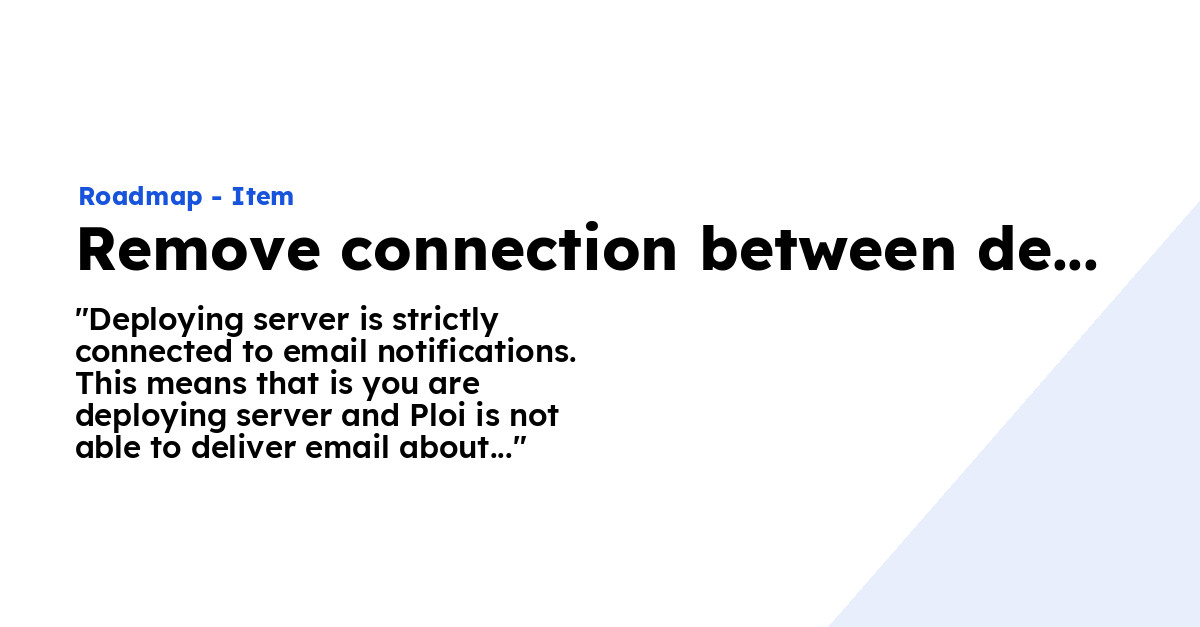 Roadmap - Item

Remove connection between de...

"Deploying server is strictly connected to email notifications. This means that is you are deploying server and Ploi is not able to deliver email about..."